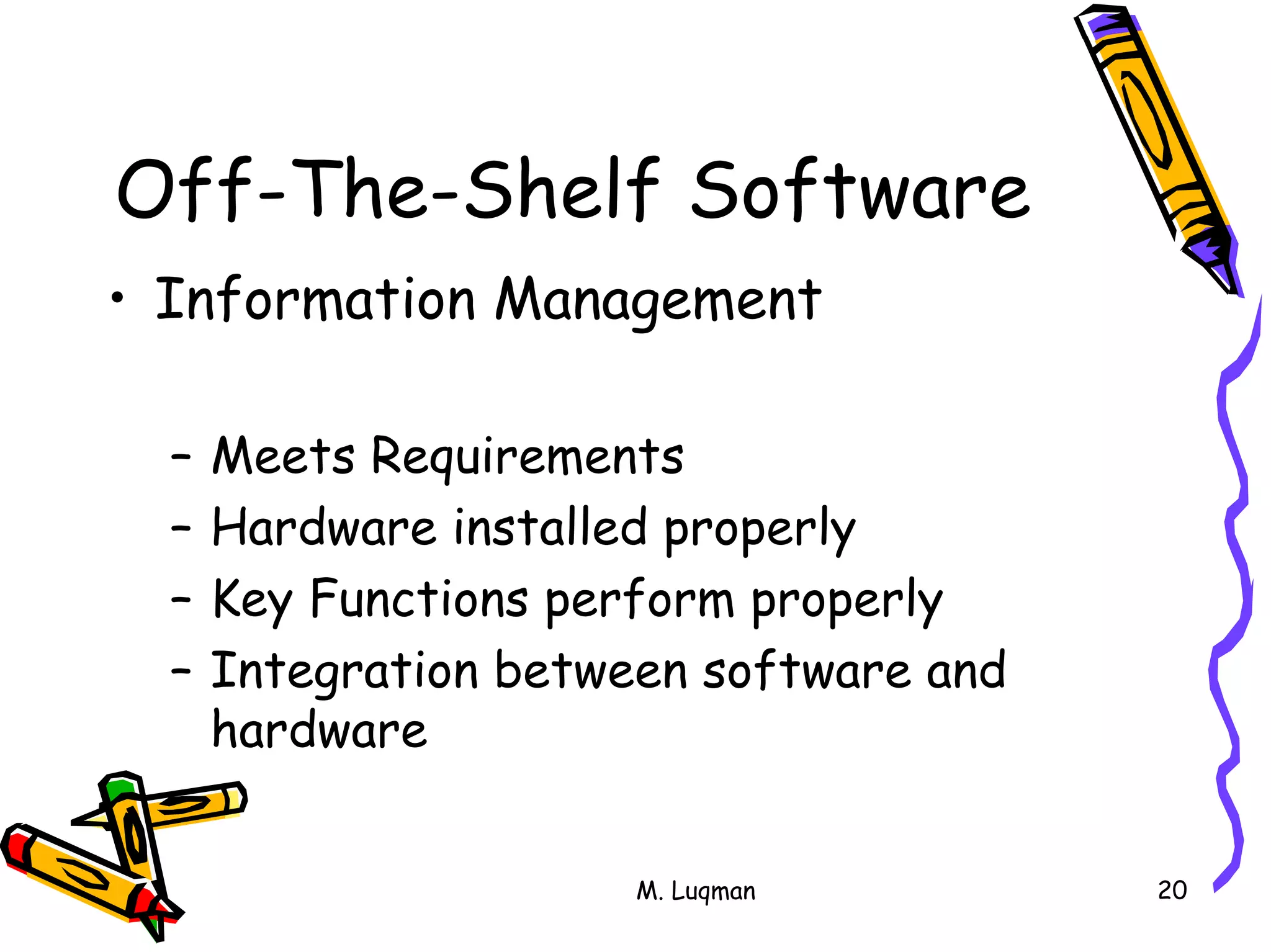 Off-The-Shelf Software

• Information Management

– Meets Requirements
– Hardware installed properly
– Key Functions perform properly
– Integration between software and hardware

M. Luqman

20